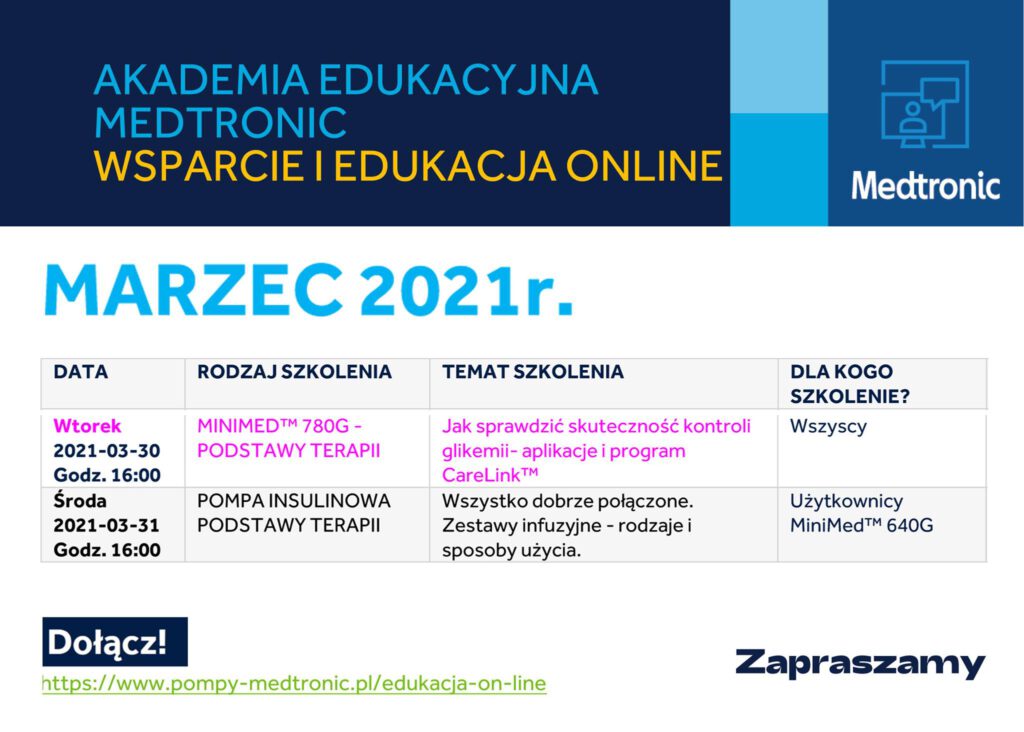 AKADEMIA EDUKACYJNA MEDTRONIC
WSPARCIE I EDUKACJA ONLINE

Medtronic

MARZEC 2021r.

| DATA | RODZAJ SZKOLENIA | TEMAT SZKOLENIA | DLA KOGO SZKOLENIE? |
|---|---|---|---|
| Wtorek 2021-03-30 Godz. 16:00 | MINIMED™ 780G - PODSTAWY TERAPII | Jak sprawdzić skuteczność kontroli glikemii- aplikacje i program CareLink™ | Wszyscy |
| Środa 2021-03-31 Godz. 16:00 | POMPA INSULINOWA PODSTAWY TERAPII | Wszystko dobrze połączone. Zestawy infuzyjne - rodzaje i sposoby użycia. | Użytkownicy MiniMed™ 640G |

Dołącz!
https://www.pompy-medtronic.pl/edukacja-on-line

Zapraszamy